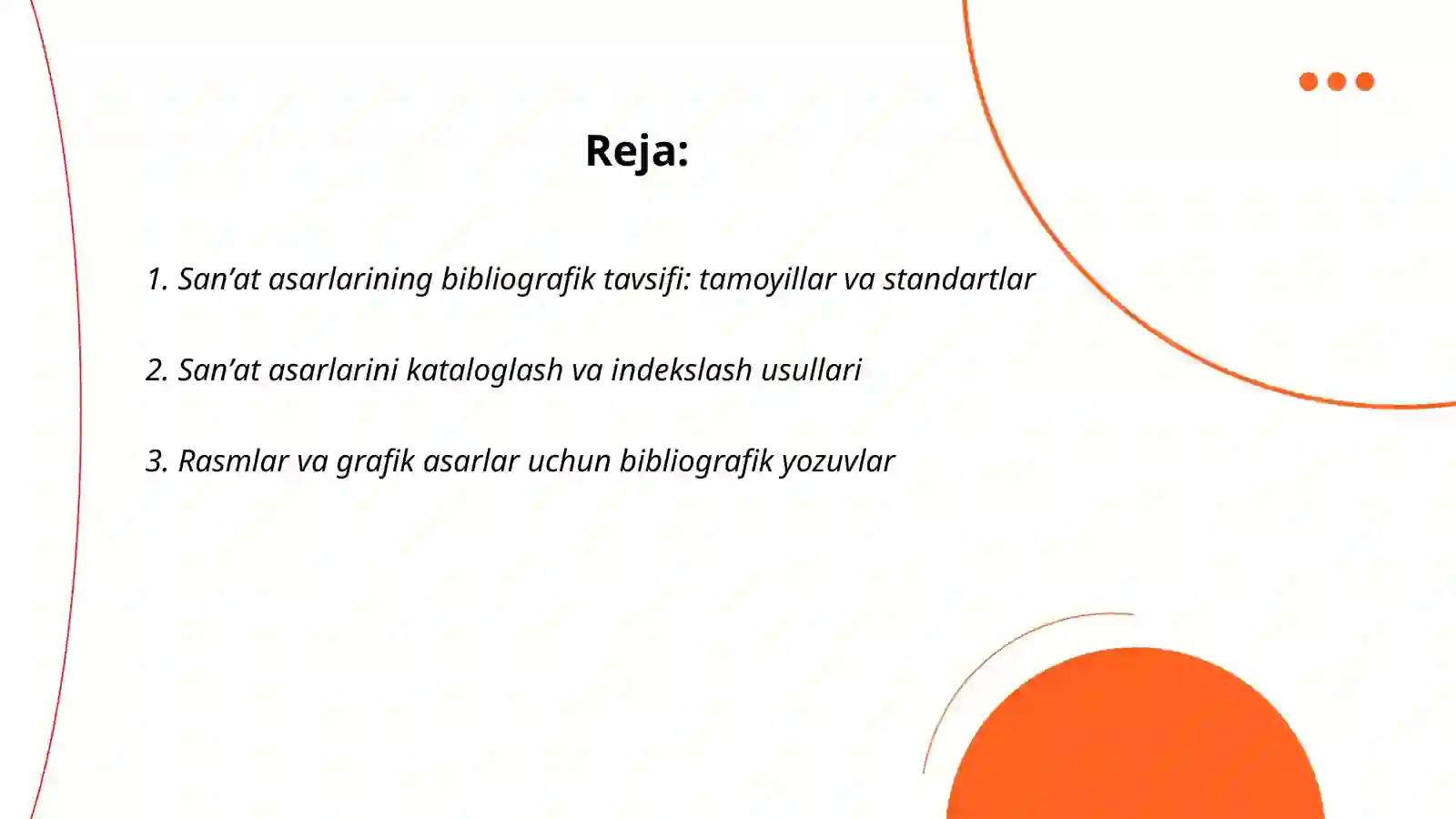 Reja:

1. San’at asarlarining bibliografik tavsifi: tamoyillar va standartlar

2. San’at asarlarini kataloglash va indekslash usullari

3. Rasmlar va grafik asarlar uchun bibliografik yozuvlar